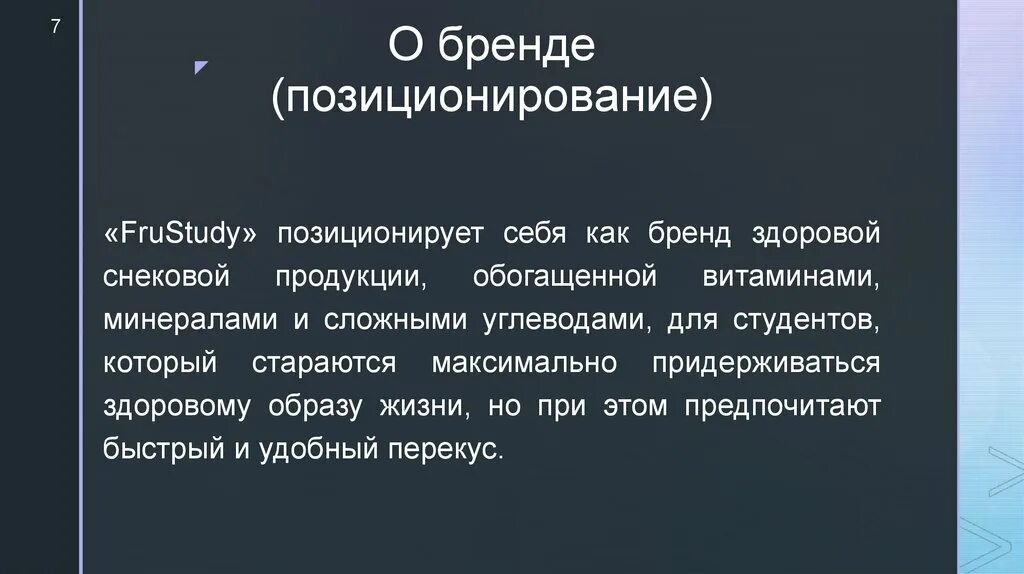 7

О бренде (позиционирование)

«FruStudy» позиционирует себя как бренд здоровой снековой продукции, обогащенной витаминами, минералами и сложными углеводами, для студентов, который стараются максимально придерживаться здоровому образу жизни, но при этом предпочитают быстрый и удобный перекус.